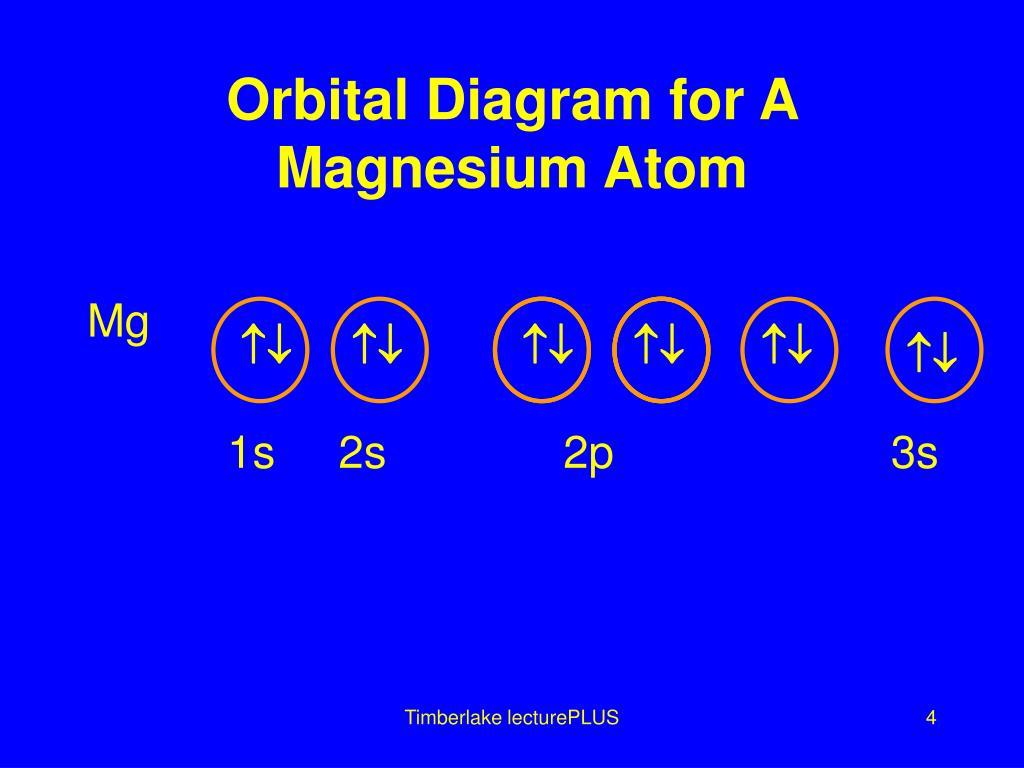 Orbital Diagram for A Magnesium Atom

Mg ↑↓ ↑↓ ↑↓ ↑↓ ↑↓ ↑↓

1s 2s 2p 3s

Timberlake lecturePLUS

4